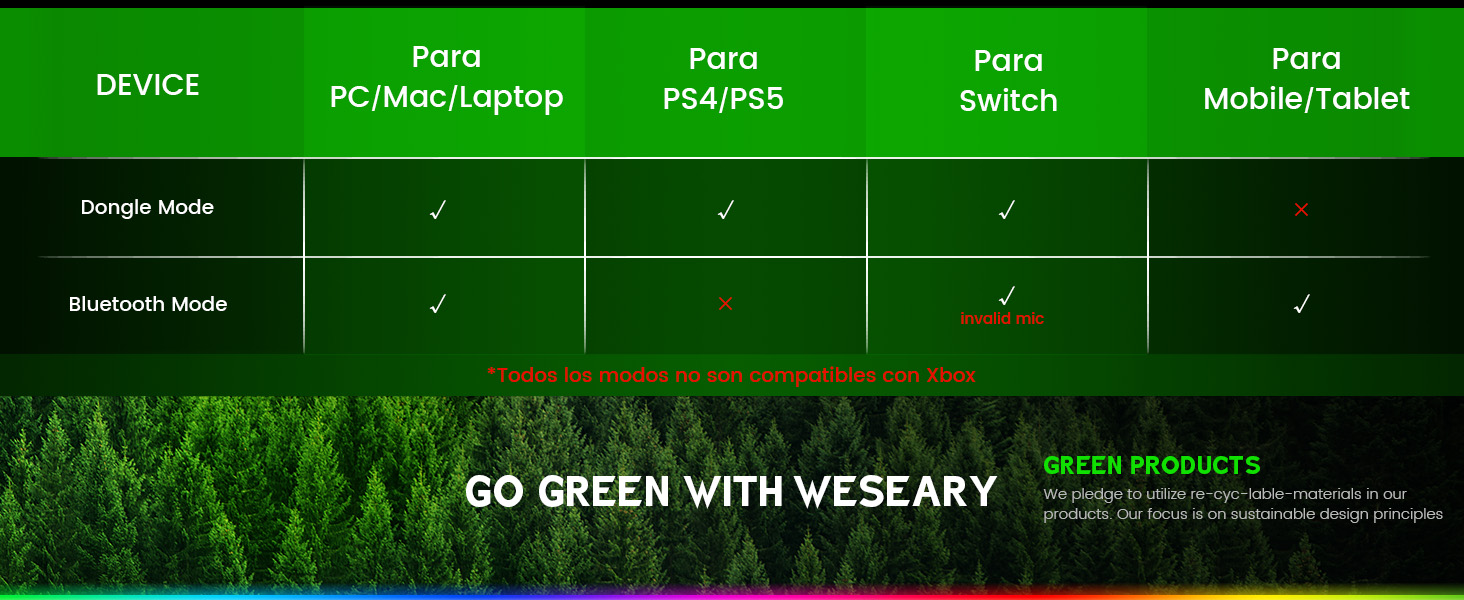 | DEVICE | Para PC/Mac/Laptop | Para PS4/PS5 | Para Switch | Para Mobile/Tablet |
|---|---|---|---|---|
| Dongle Mode | ✓ | ✓ | ✓ | × |
| Bluetooth Mode | ✓ | × | ✓ invalid mic | ✓ |

*Todos los modos no son compatibles con Xbox

GO GREEN WITH WESEARY

GREEN PRODUCTS
We pledge to utilize re-cyc-lable-materials in our products. Our focus is on sustainable design principles